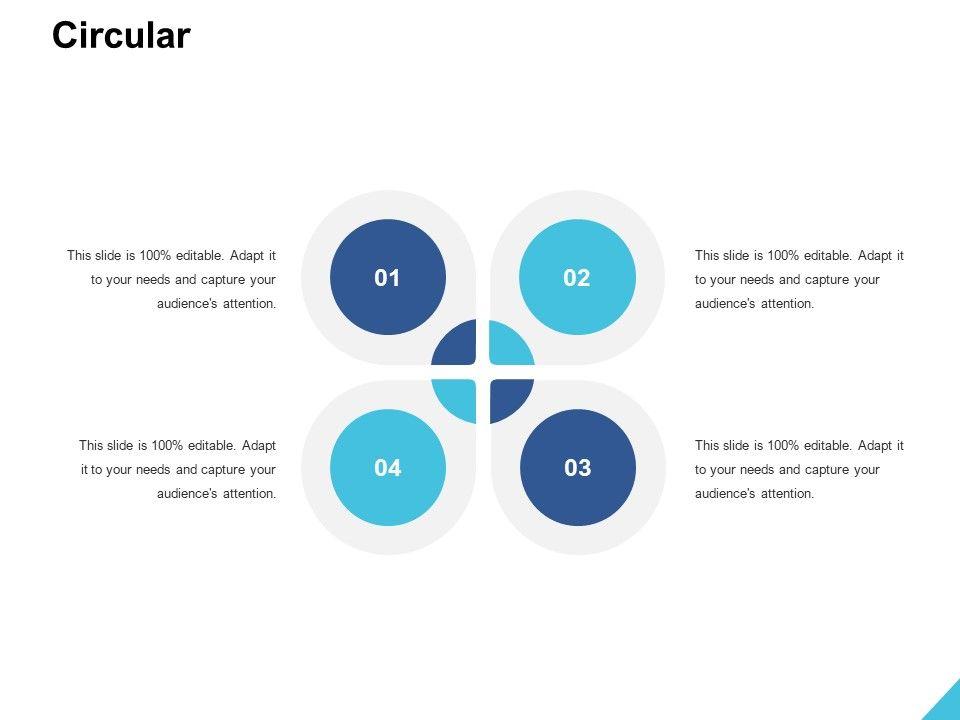 Circular

This slide is 100% editable. Adapt it to your needs and capture your audience's attention.

01

02

This slide is 100% editable. Adapt it to your needs and capture your audience's attention.

This slide is 100% editable. Adapt it to your needs and capture your audience's attention.

04

03

This slide is 100% editable. Adapt it to your needs and capture your audience's attention.